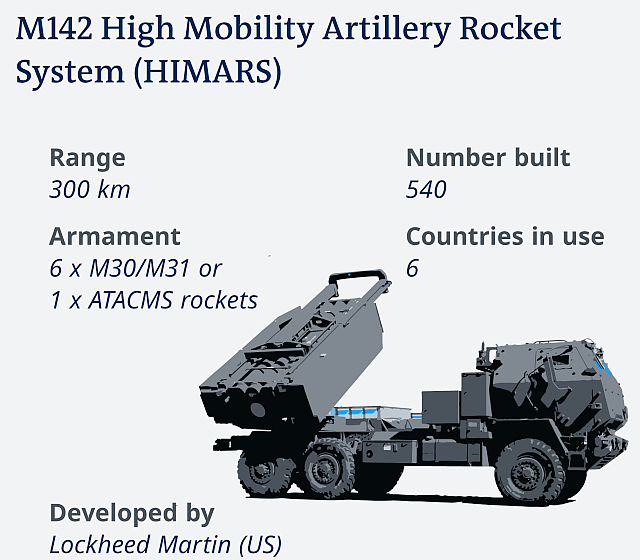 M142 High Mobility Artillery Rocket System (HIMARS)

Range
300 km

Armament
6 x M30/M31 or
1 x ATACMS rockets

Number built
540

Countries in use
6

Developed by
Lockheed Martin (US)